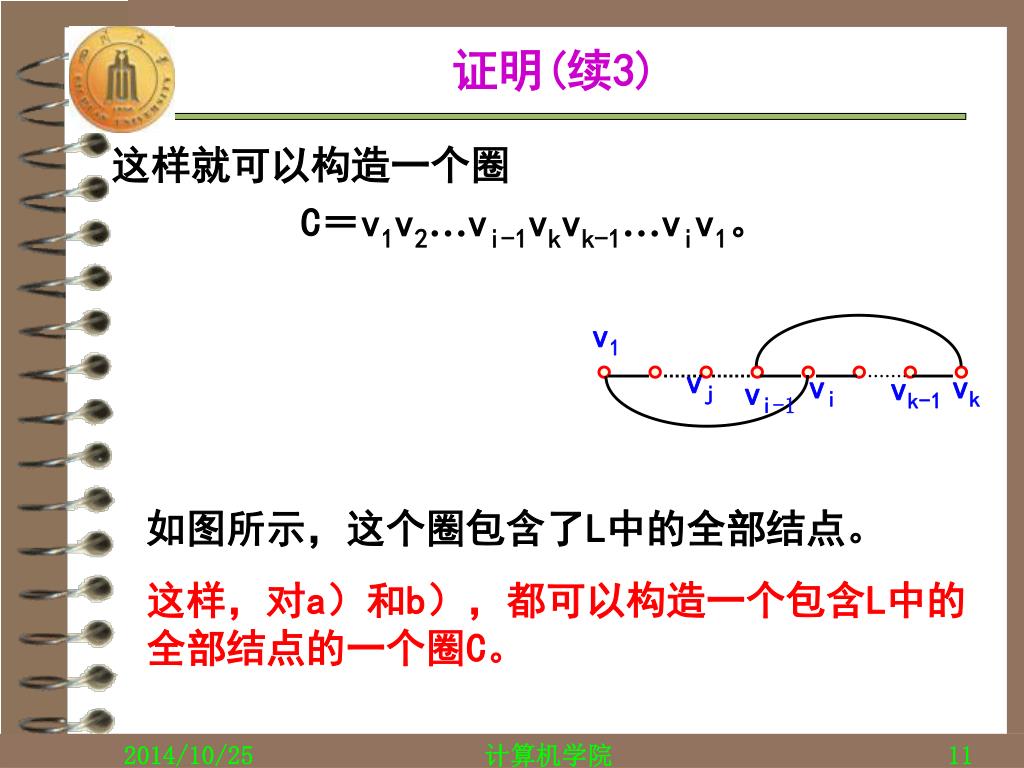 证明(续3)

这样就可以构造一个圈

$C=v_1v_2\ldots v_{i-1}v_kv_{k-1}\ldots v_iv_1$。

$v_1$ $v_j$ $v_{i-1}$ $v_i$ $v_{k-1}$ $v_k$

如图所示，这个圈包含了L中的全部结点。

这样，对a）和b），都可以构造一个包含L中的全部结点的一个圈C。

2014/10/25 计算机学院 11